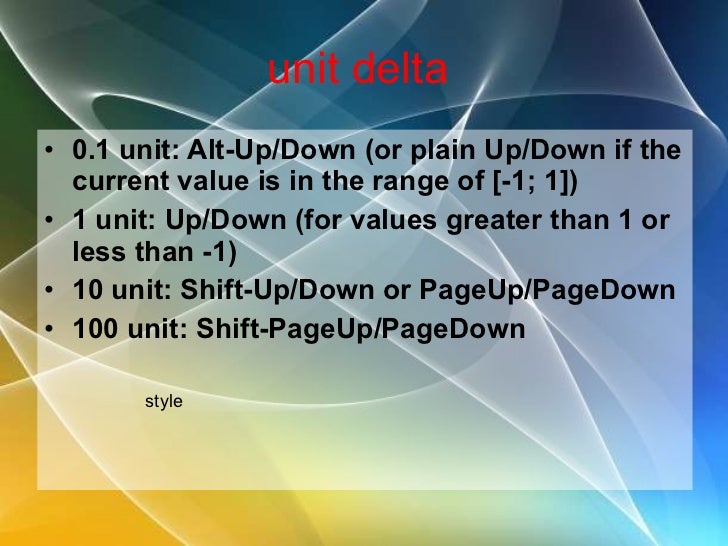 unit delta

• 0.1 unit: Alt-Up/Down (or plain Up/Down if the current value is in the range of [-1; 1])
• 1 unit: Up/Down (for values greater than 1 or less than -1)
• 10 unit: Shift-Up/Down or PageUp/PageDown
• 100 unit: Shift-PageUp/PageDown

style